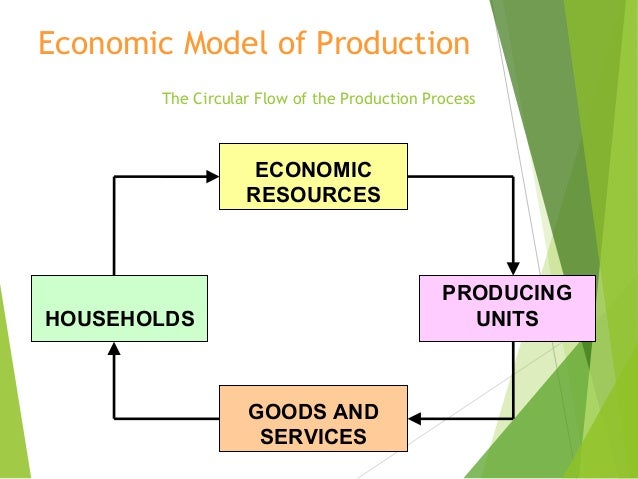 Economic Model of Production

The Circular Flow of the Production Process

ECONOMIC RESOURCES

HOUSEHOLDS

PRODUCING UNITS

GOODS AND SERVICES